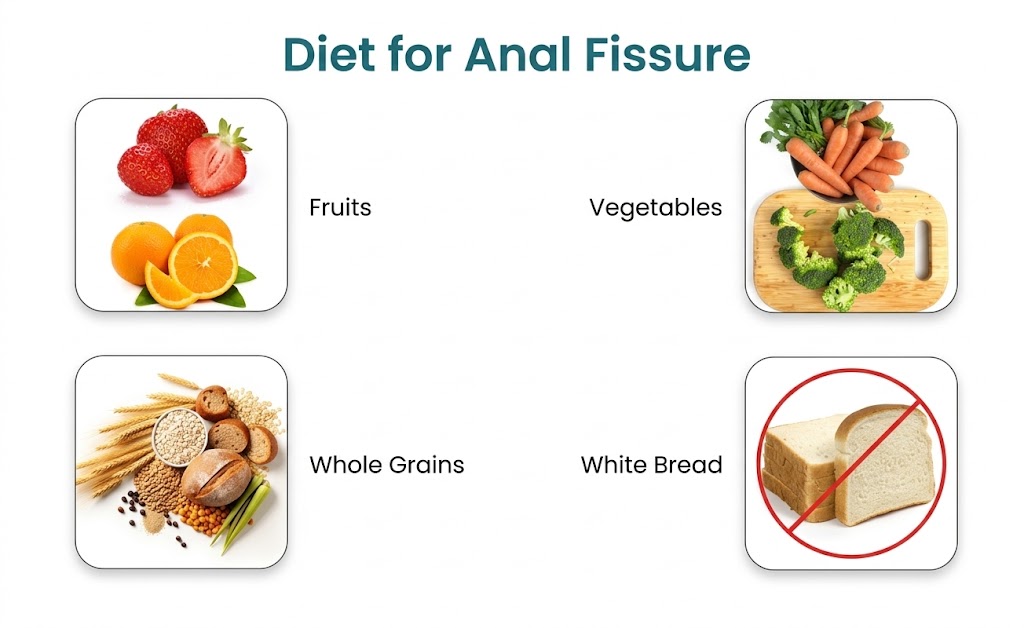 Diet for Anal Fissure

Fruits

Vegetables

Whole Grains

White Bread